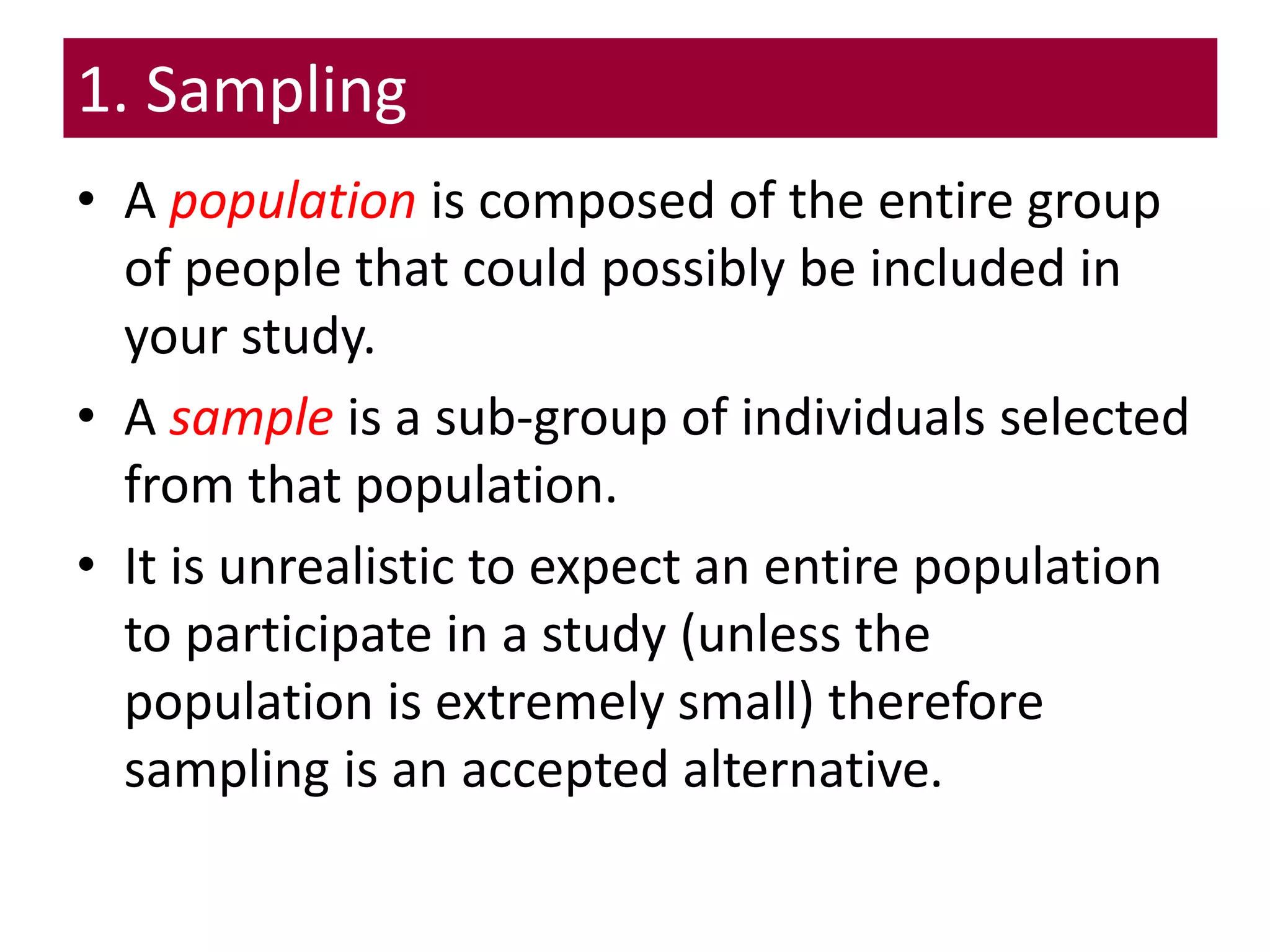 1. Sampling

• A population is composed of the entire group of people that could possibly be included in your study.

• A sample is a sub-group of individuals selected from that population.

• It is unrealistic to expect an entire population to participate in a study (unless the population is extremely small) therefore sampling is an accepted alternative.